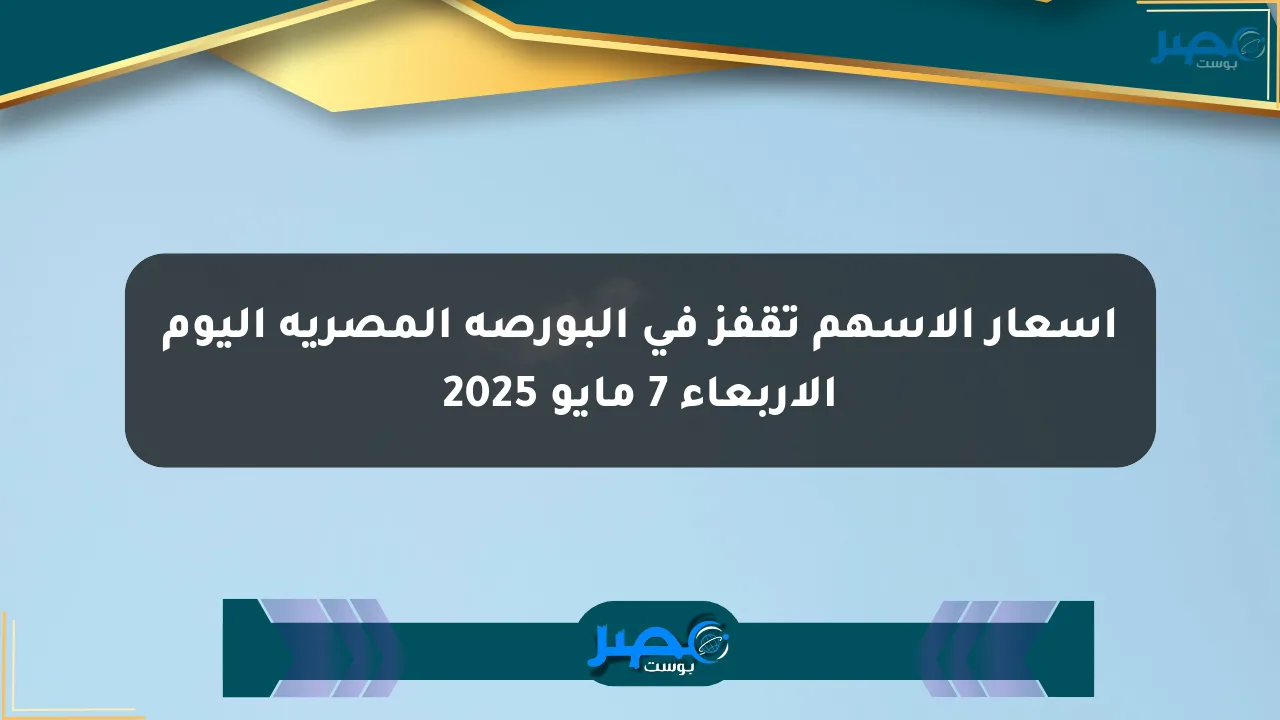 مصر بوست

اسعار الاسهم تقفز في البورصه المصريه اليوم الاربعاء 7 مايو 2025

مصر بوست